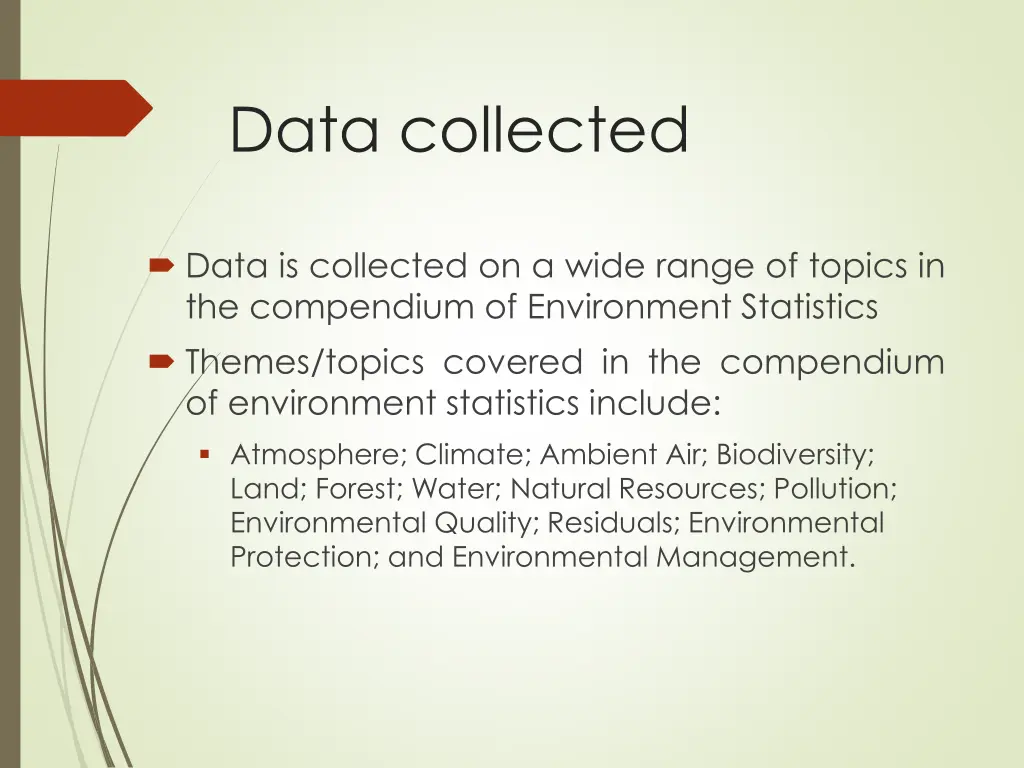 Data collected

Data is collected on a wide range of topics in the compendium of Environment Statistics

Themes/topics covered in the compendium of environment statistics include:

Atmosphere; Climate; Ambient Air; Biodiversity; Land; Forest; Water; Natural Resources; Pollution; Environmental Quality; Residuals; Environmental Protection; and Environmental Management.